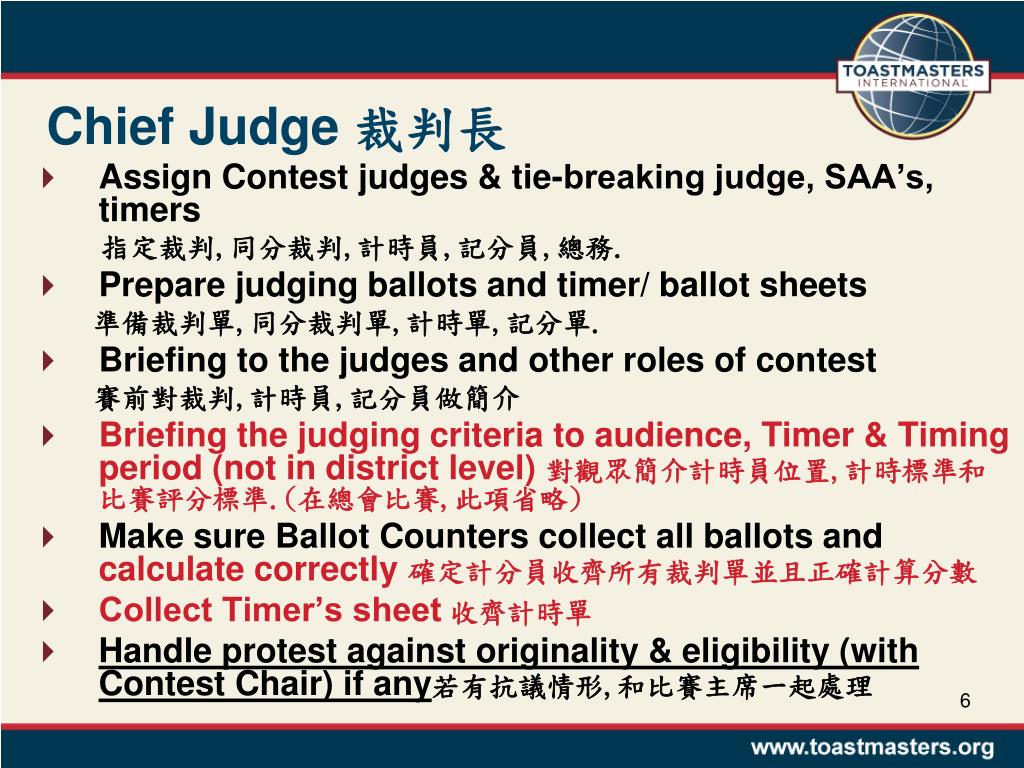 TOASTMASTERS INTERNATIONAL

Chief Judge 裁判長

Assign Contest judges & tie-breaking judge, SAA's, timers
指定裁判, 同分裁判, 計時員, 記分員, 總務.

Prepare judging ballots and timer/ ballot sheets
準備裁判單, 同分裁判單, 計時單, 記分單.

Briefing to the judges and other roles of contest
賽前對裁判, 計時員, 記分員做簡介

Briefing the judging criteria to audience, Timer & Timing period (not in district level) 對觀眾簡介計時員位置, 計時標準和比賽評分標準. (在總會比賽, 此項省略)

Make sure Ballot Counters collect all ballots and calculate correctly 確定計分員收齊所有裁判單並且正確計算分數

Collect Timer's sheet 收齊計時單

Handle protest against originality & eligibility (with Contest Chair) if any若有抗議情形, 和比賽主席一起處理

6

www.toastmasters.org